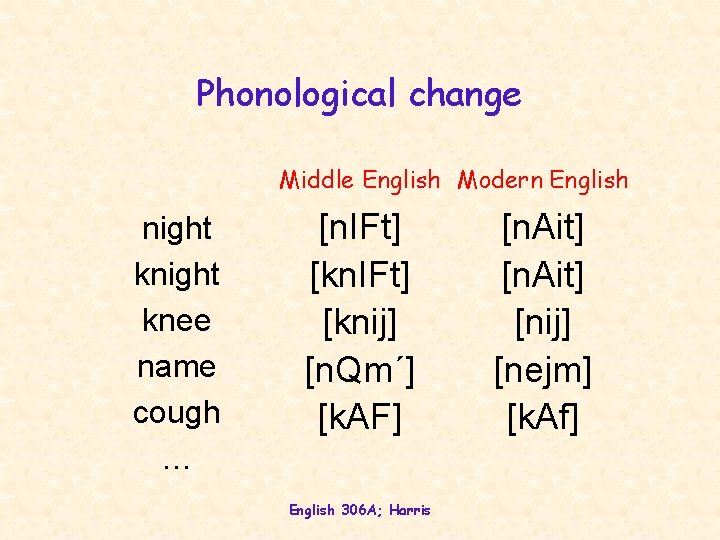 Phonological change

| | Middle English | Modern English |
|---|---|---|
| night | [nIFt] | [nAit] |
| knight | [knIFt] | [nAit] |
| knee | [knij] | [nij] |
| name | [nQm´] | [nejm] |
| cough | [kAF] | [kAf] |
| … | | |

English 306A; Harris